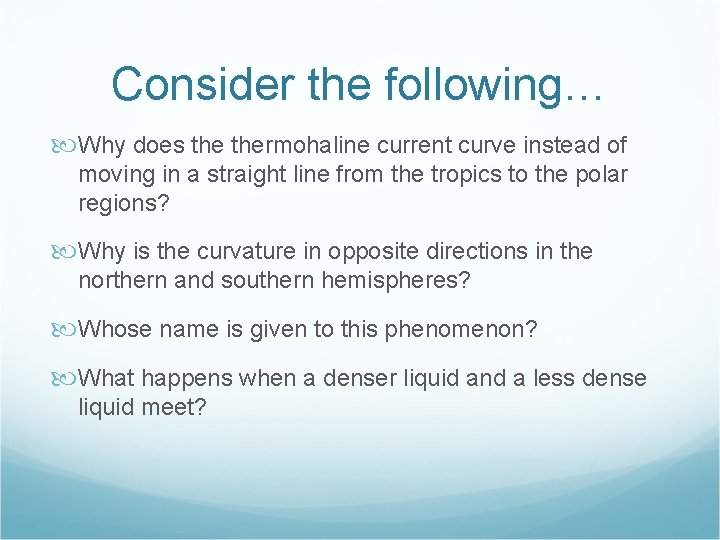 Consider the following…

Why does the thermohaline current curve instead of moving in a straight line from the tropics to the polar regions?

Why is the curvature in opposite directions in the northern and southern hemispheres?

Whose name is given to this phenomenon?

What happens when a denser liquid and a less dense liquid meet?